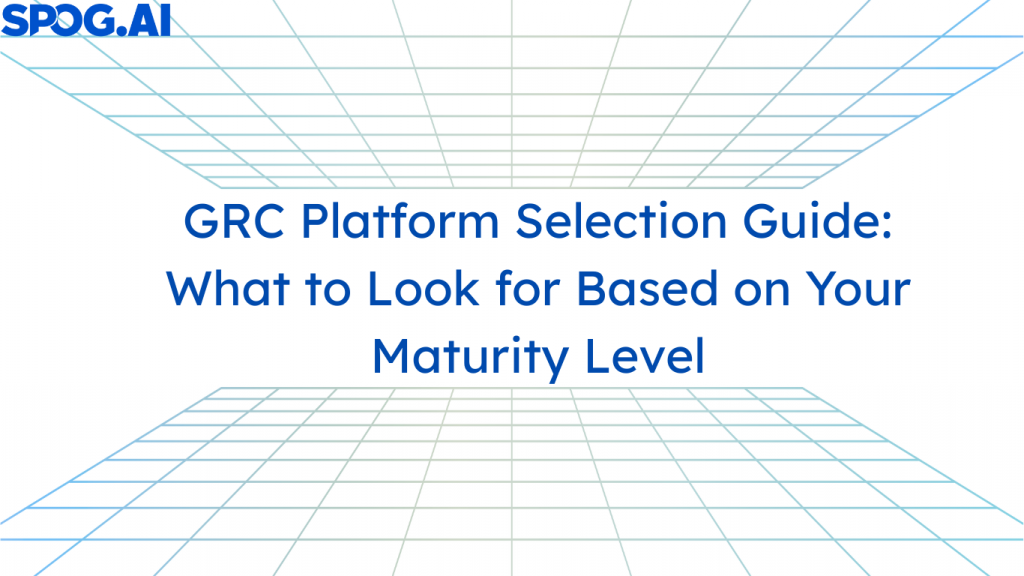 SPOG.AI

GRC Platform Selection Guide: What to Look for Based on Your Maturity Level